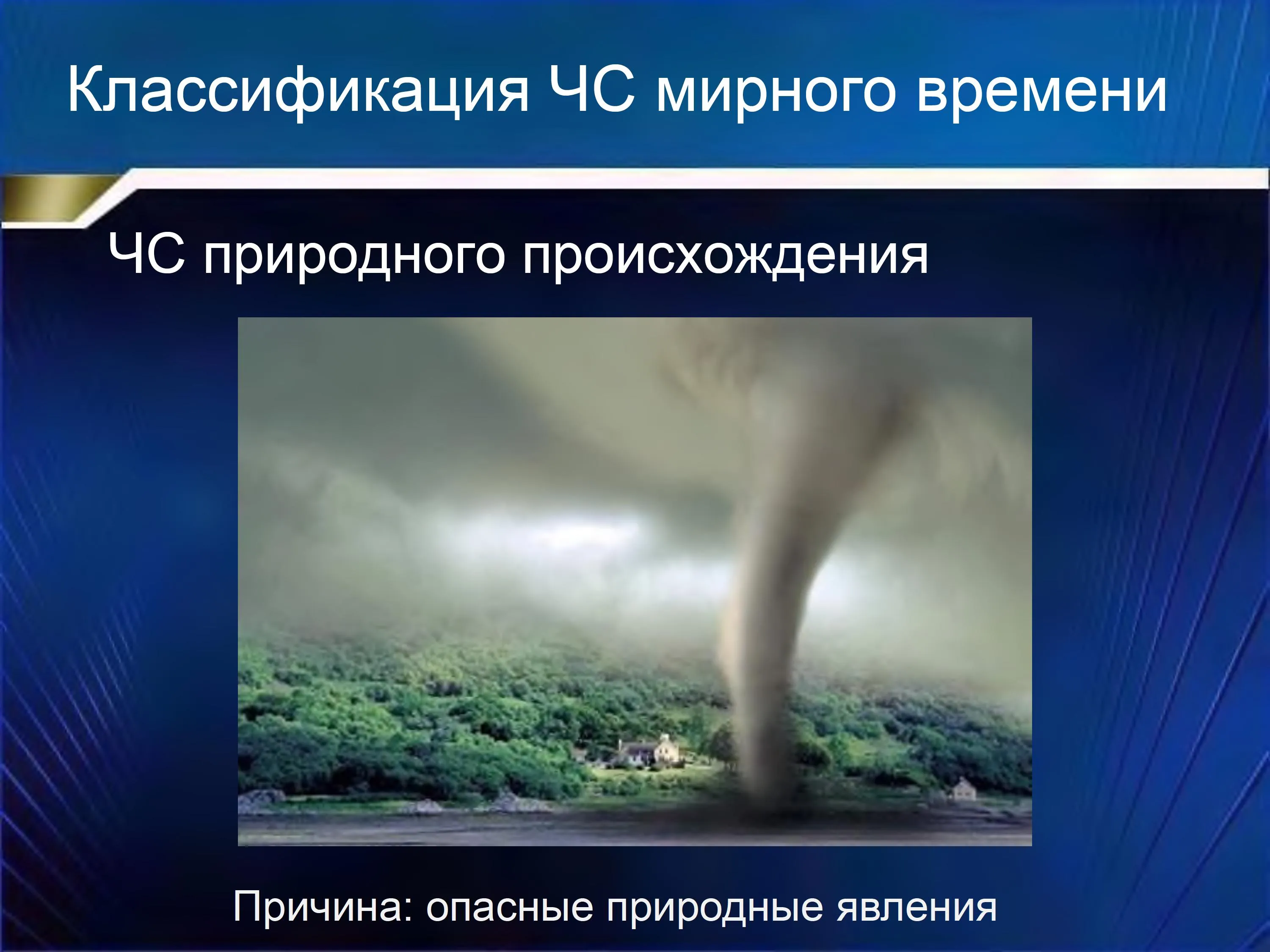 Классификация ЧС мирного времени

ЧС природного происхождения

Причина: опасные природные явления